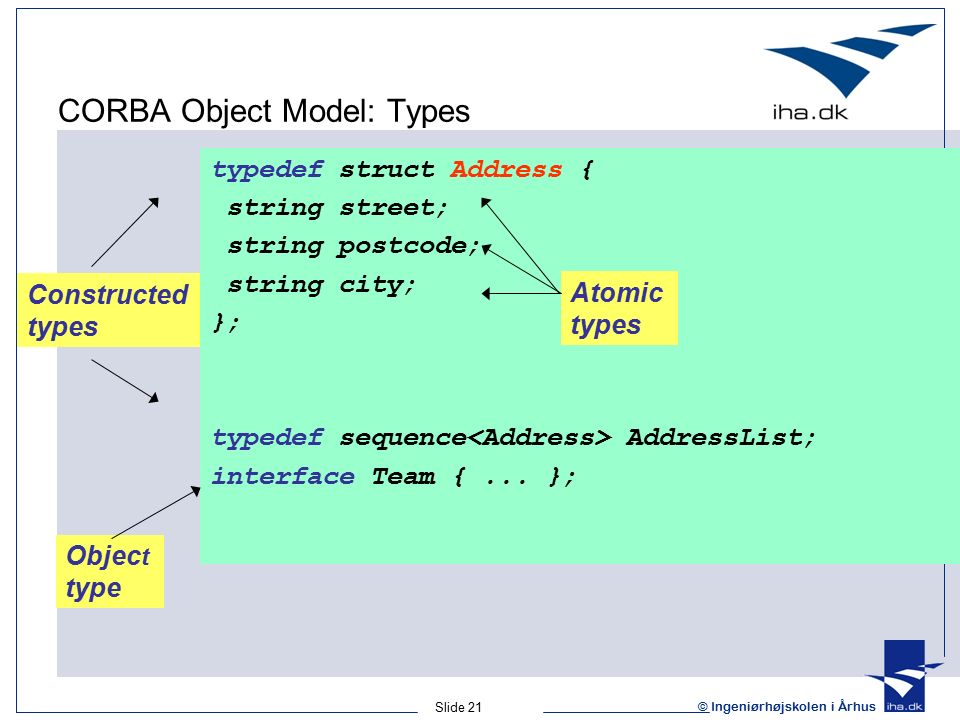 iha.dk

CORBA Object Model: Types

typedef struct Address {
 string street;
 string postcode;
 string city;
};

typedef sequence<Address> AddressList;
interface Team { ... };

Constructed types

Atomic types

Object type

Slide 21

© Ingeniørhøjskolen i Århus

iha.dk